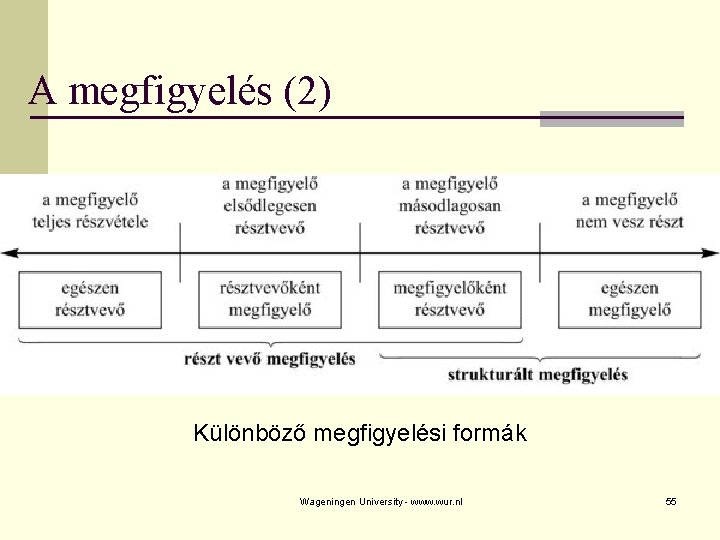 A megfigyelés (2)

a megfigyelő teljes részvétele

a megfigyelő elsődlegesen résztvevő

a megfigyelő másodlagosan résztvevő

a megfigyelő nem vesz részt

egészen résztvevő

résztvevőként megfigyelő

megfigyelőként résztvevő

egészen megfigyelő

részt vevő megfigyelés

strukturált megfigyelés

Különböző megfigyelési formák

Wageningen University - www.wur.nl

55